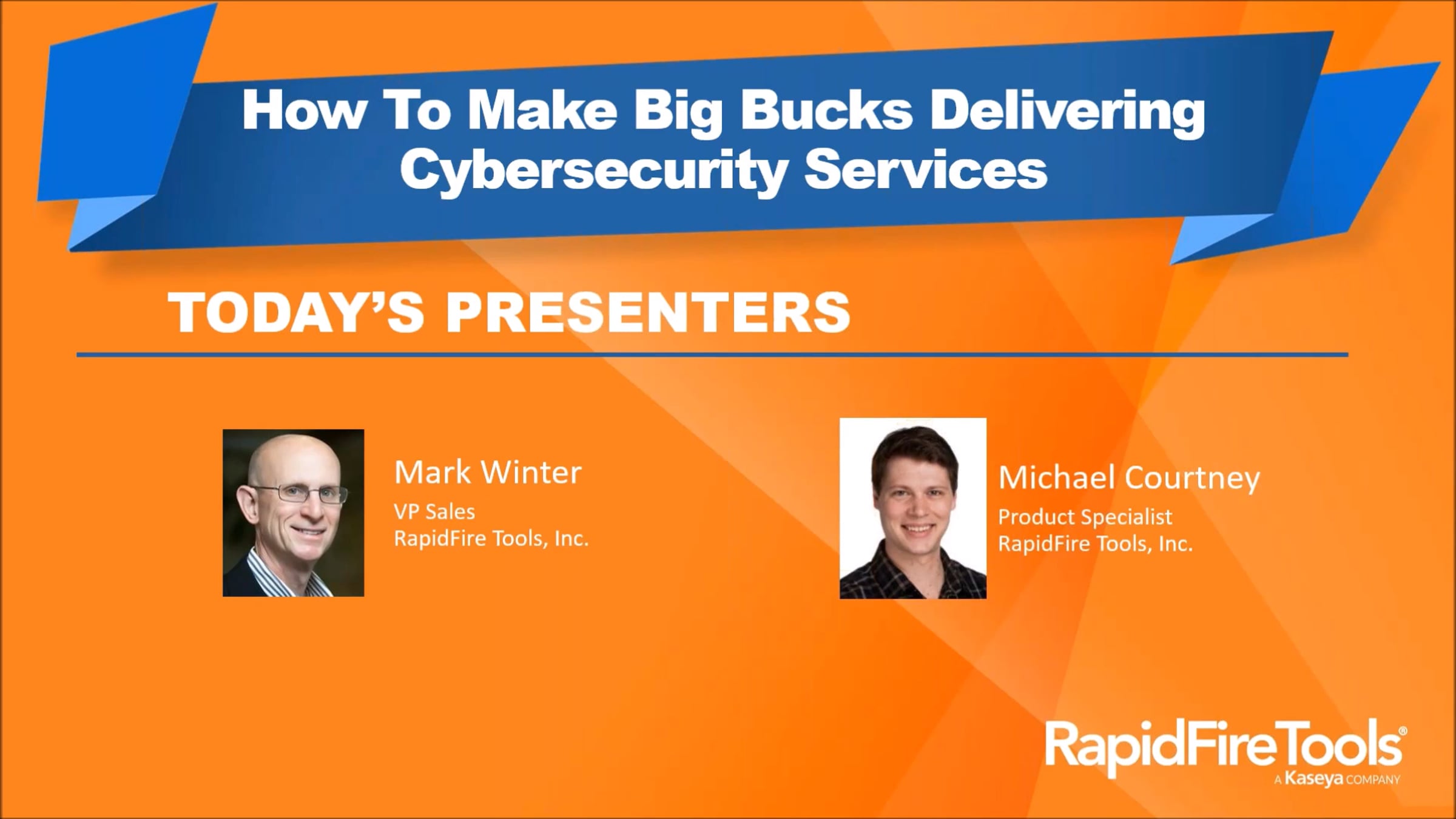 How To Make Big Bucks Delivering Cybersecurity Services

TODAY'S PRESENTERS

Mark Winter
VP Sales
RapidFire Tools, Inc.

Michael Courtney
Product Specialist
RapidFire Tools, Inc.

RapidFireTools®
A Kaseya COMPANY